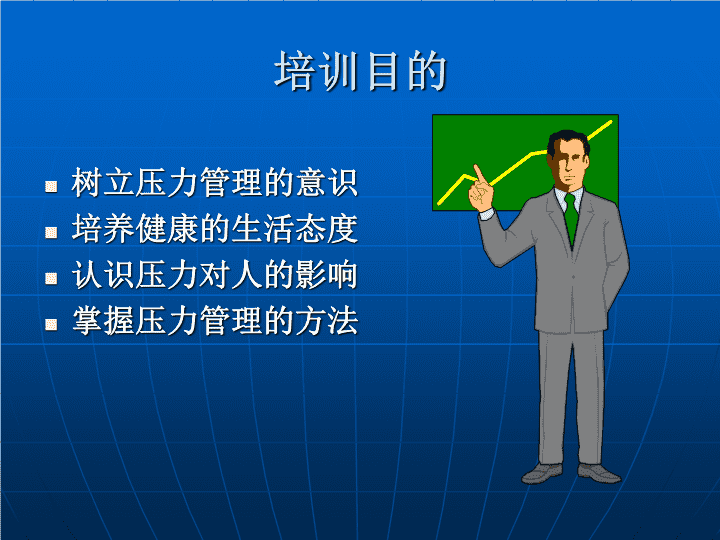 培训目的

- 树立压力管理的意识
- 培养健康的生活态度
- 认识压力对人的影响
- 掌握压力管理的方法